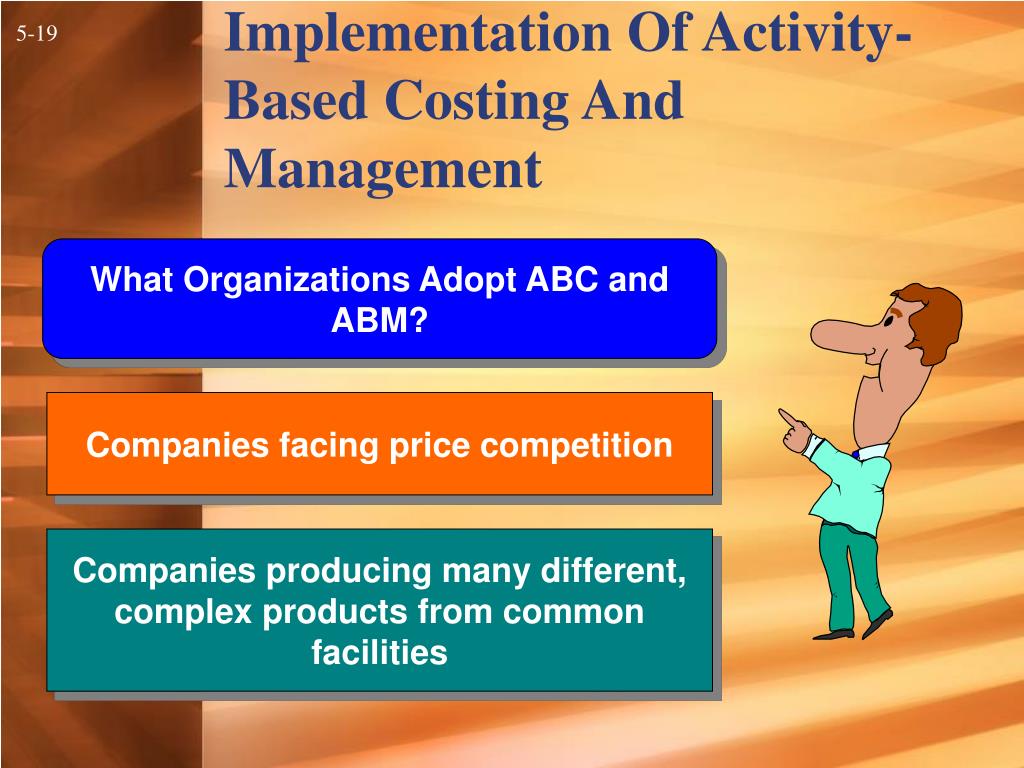 5-19

Implementation Of Activity-Based Costing And Management

What Organizations Adopt ABC and ABM?

Companies facing price competition

Companies producing many different, complex products from common facilities